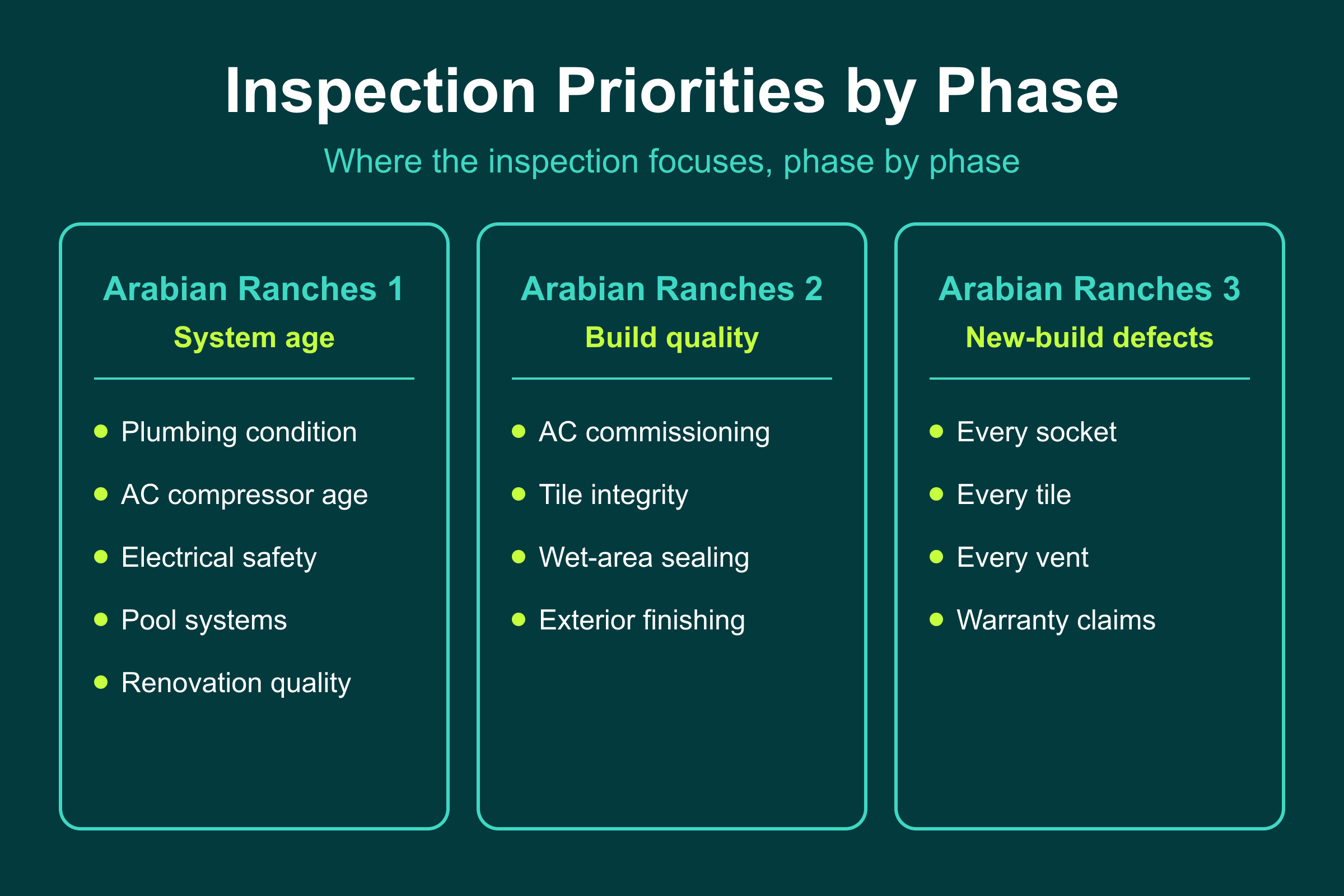 Inspection Priorities by Phase

Where the inspection focuses, phase by phase

Arabian Ranches 1
System age

- Plumbing condition
- AC compressor age
- Electrical safety
- Pool systems
- Renovation quality

Arabian Ranches 2
Build quality

- AC commissioning
- Tile integrity
- Wet-area sealing
- Exterior finishing

Arabian Ranches 3
New-build defects

- Every socket
- Every tile
- Every vent
- Warranty claims